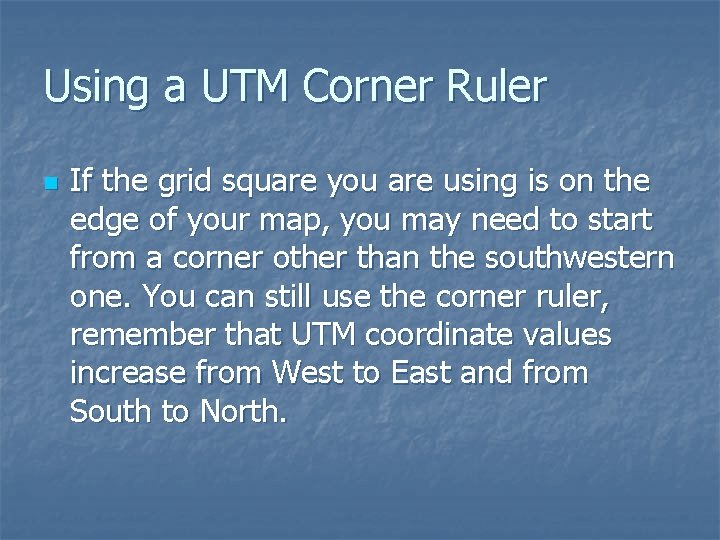 Using a UTM Corner Ruler

If the grid square you are using is on the edge of your map, you may need to start from a corner other than the southwestern one. You can still use the corner ruler, remember that UTM coordinate values increase from West to East and from South to North.